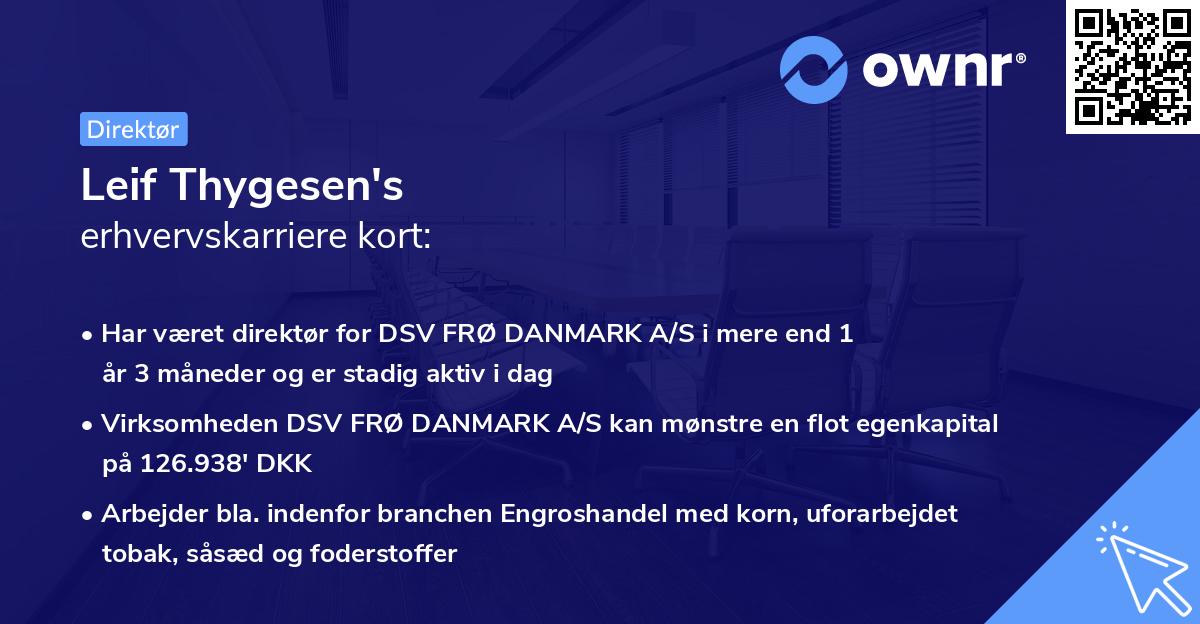 ownr®

Direktør

Leif Thygesen's
erhvervskarriere kort:

• Har været direktør for DSV FRØ DANMARK A/S i mere end 1 år 3 måneder og er stadig aktiv i dag

• Virksomheden DSV FRØ DANMARK A/S kan mønstre en flot egenkapital på 126.938' DKK

• Arbejder bla. indenfor branchen Engroshandel med korn, uforarbejdet tobak, såsæd og foderstoffer